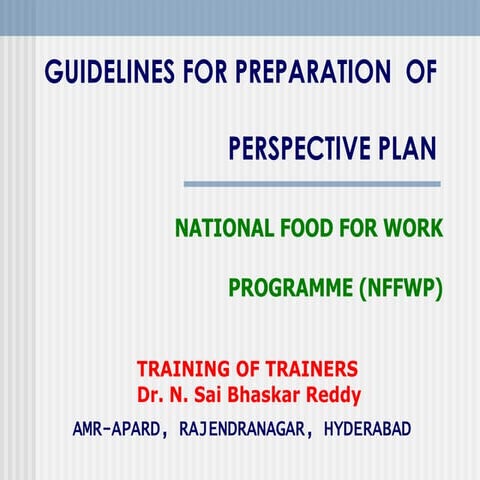 GUIDELINES FOR PREPARATION OF

PERSPECTIVE PLAN

NATIONAL FOOD FOR WORK

PROGRAMME (NFFWP)

TRAINING OF TRAINERS
Dr. N. Sai Bhaskar Reddy

AMR-APARD, RAJENDRANAGAR, HYDERABAD